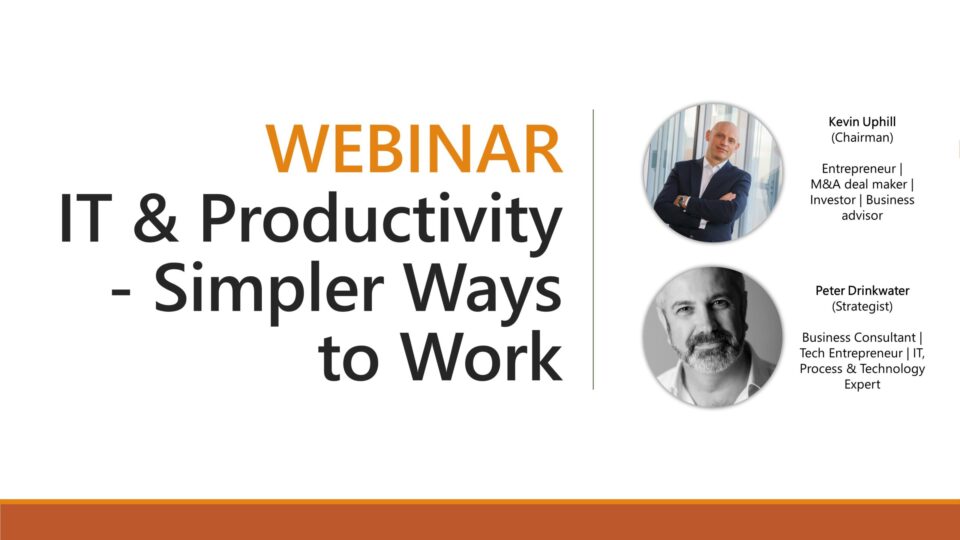 WEBINAR
IT & Productivity - Simpler Ways to Work

Kevin Uphill
(Chairman)

Entrepreneur | M&A deal maker | Investor | Business advisor

Peter Drinkwater
(Strategist)

Business Consultant | Tech Entrepreneur | IT, Process & Technology Expert